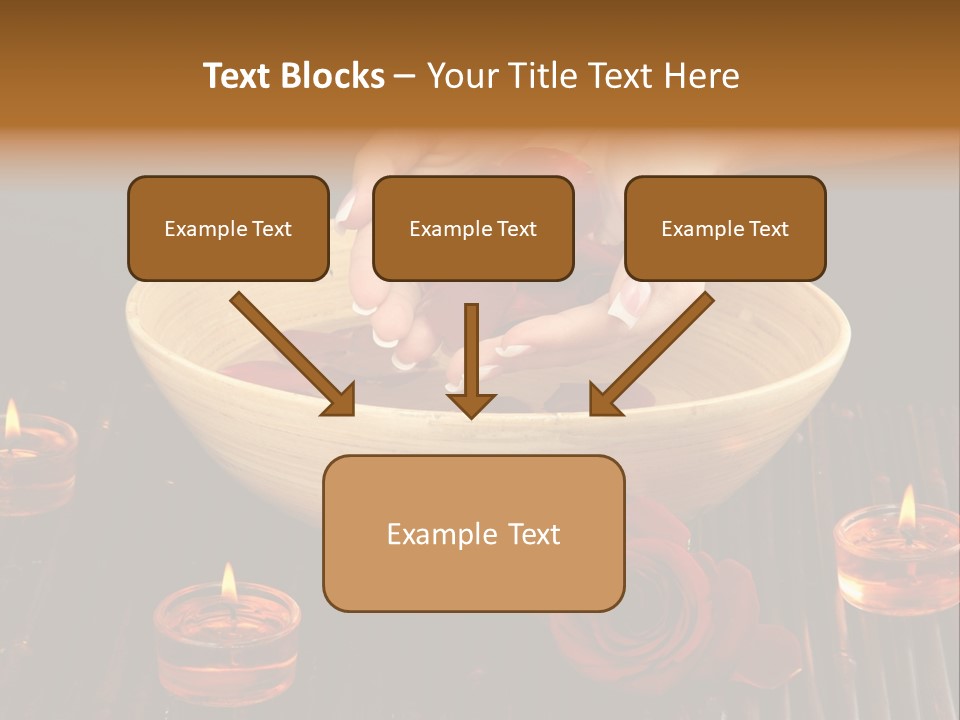 Text Blocks – Your Title Text Here

Example Text

Example Text

Example Text

Example Text